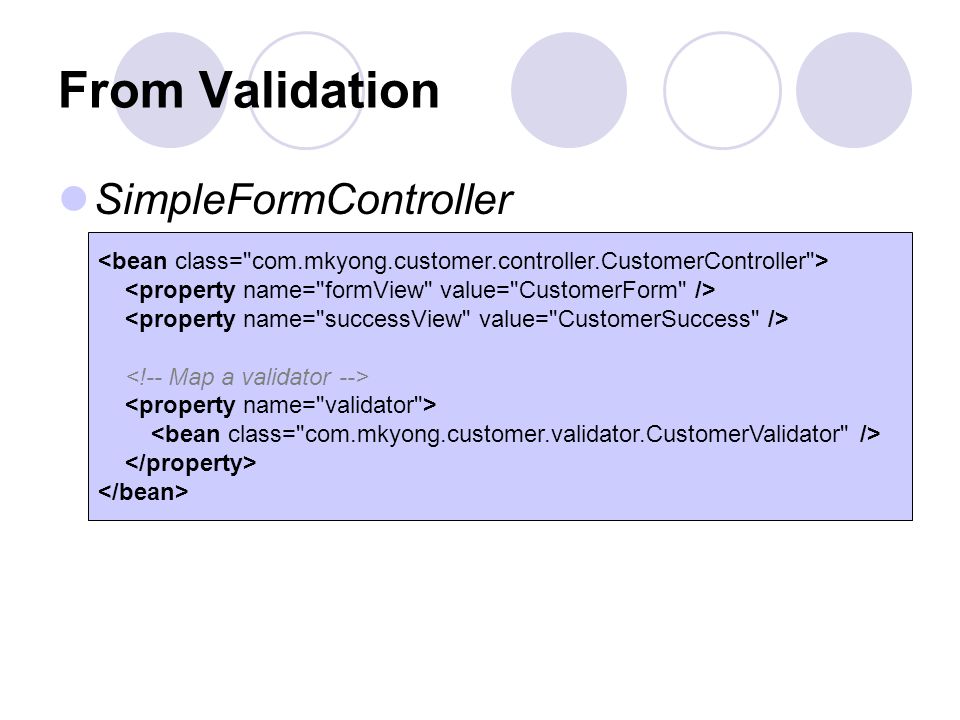 From Validation

SimpleFormController

<bean class="com.mkyong.customer.controller.CustomerController">
<property name="formView" value="CustomerForm" />
<property name="successView" value="CustomerSuccess" />

<!-- Map a validator -->
<property name="validator">
<bean class="com.mkyong.customer.validator.CustomerValidator" />
</property>
</bean>